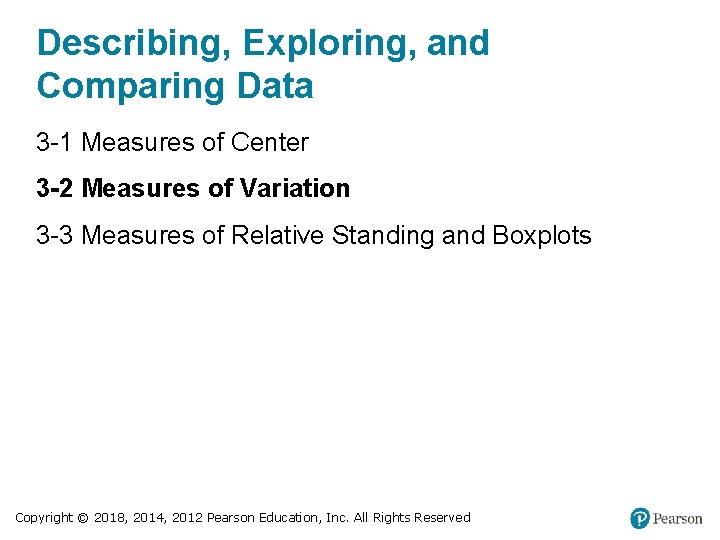 Describing, Exploring, and Comparing Data

3-1 Measures of Center

3-2 Measures of Variation

3-3 Measures of Relative Standing and Boxplots

Copyright © 2018, 2014, 2012 Pearson Education, Inc. All Rights Reserved

Pearson